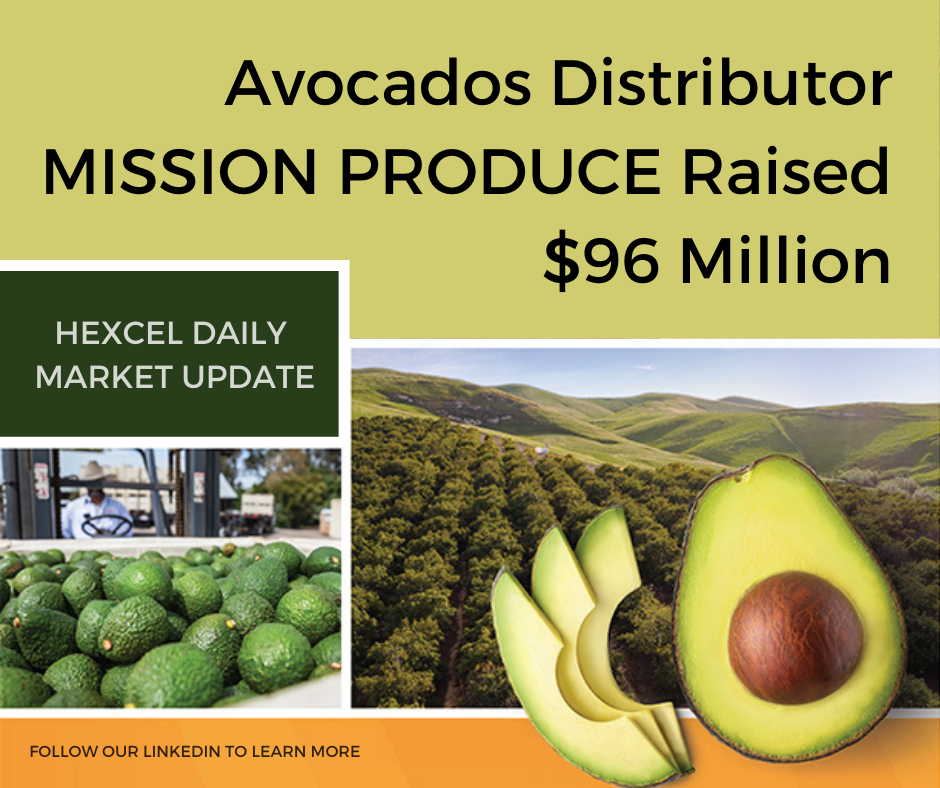 Avocados Distributor MISSION PRODUCE Raised $96 Million

HEXCEL DAILY MARKET UPDATE

FOLLOW OUR LINKEDIN TO LEARN MORE